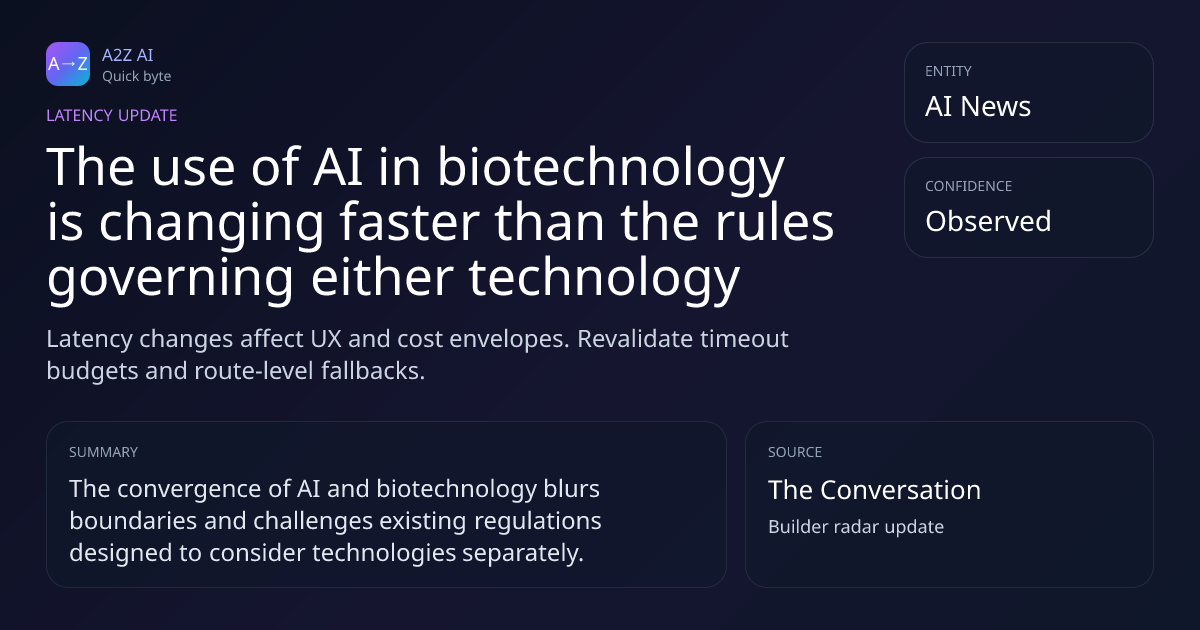 A→Z

A2Z AI
Quick byte

LATENCY UPDATE

The use of AI in biotechnology is changing faster than the rules governing either technology

Latency changes affect UX and cost envelopes. Revalidate timeout budgets and route-level fallbacks.

ENTITY
AI News

CONFIDENCE
Observed

SUMMARY
The convergence of AI and biotechnology blurs boundaries and challenges existing regulations designed to consider technologies separately.

SOURCE
The Conversation
Builder radar update